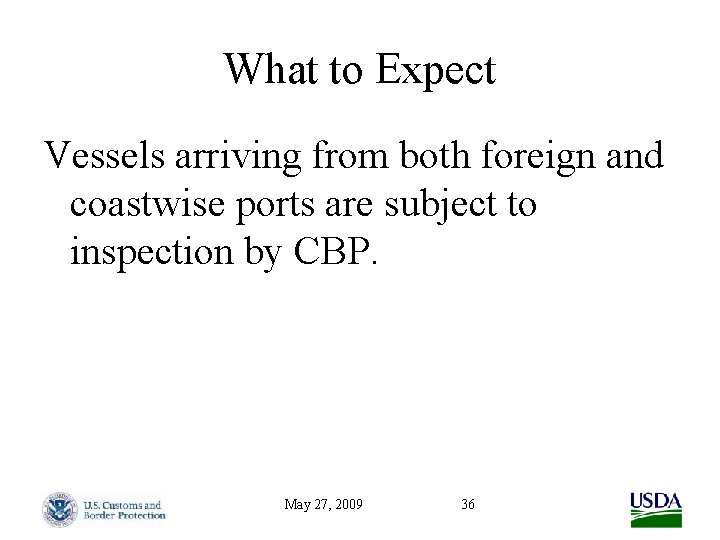 What to Expect

Vessels arriving from both foreign and coastwise ports are subject to inspection by CBP.

U.S. Customs and Border Protection

May 27, 2009

36

USDA